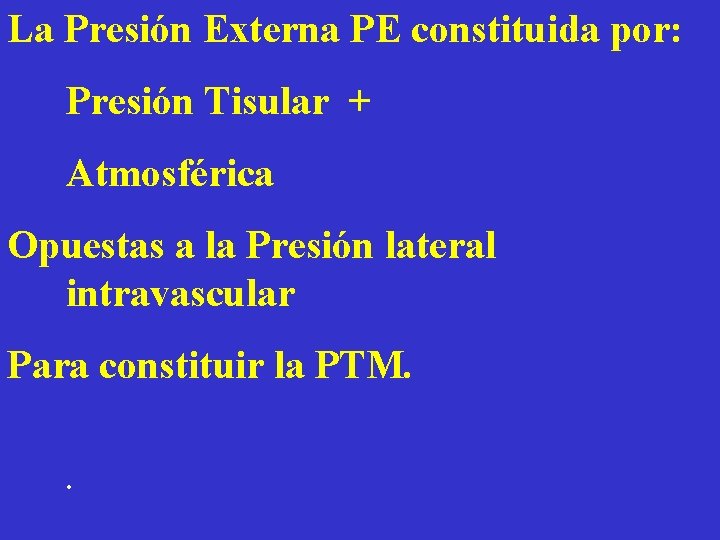 La Presión Externa PE constituida por:

Presión Tisular +

Atmosférica

Opuestas a la Presión lateral intravascular

Para constituir la PTM.

.